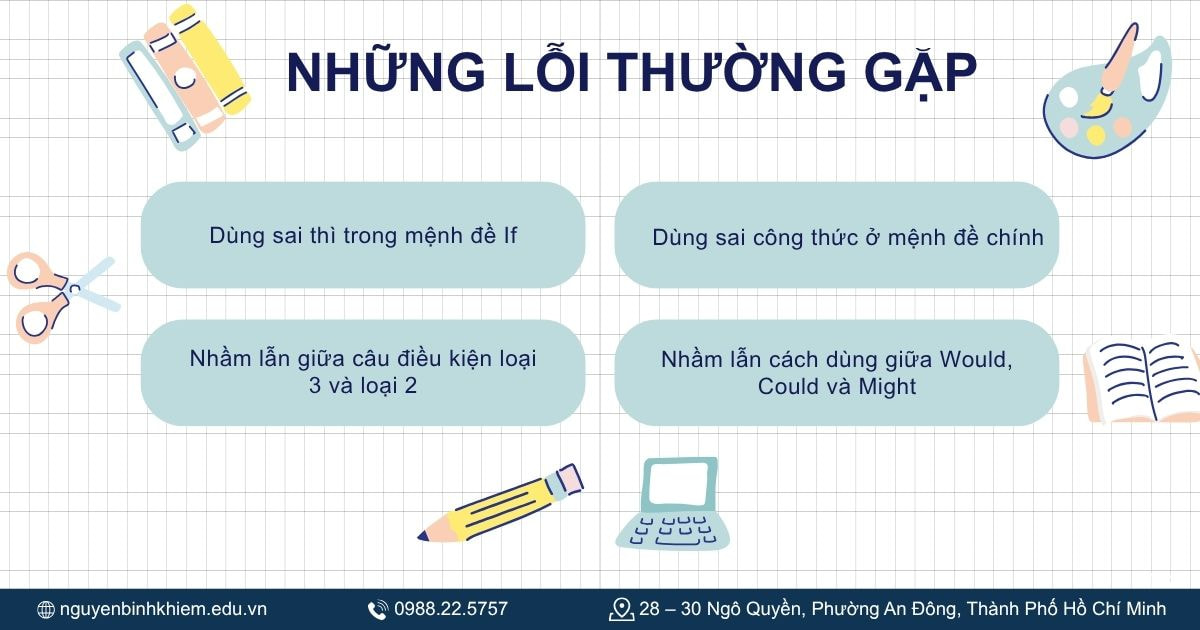 NHỮNG LỖI THƯỜNG GẶP

Dùng sai thì trong mệnh đề If

Dùng sai công thức ở mệnh đề chính

Nhầm lẫn giữa câu điều kiện loại 3 và loại 2

Nhầm lẫn cách dùng giữa Would, Could và Might

nguyenbinhkhiem.edu.vn
0988.22.5757
28 – 30 Ngô Quyền, Phường An Đông, Thành Phố Hồ Chí Minh